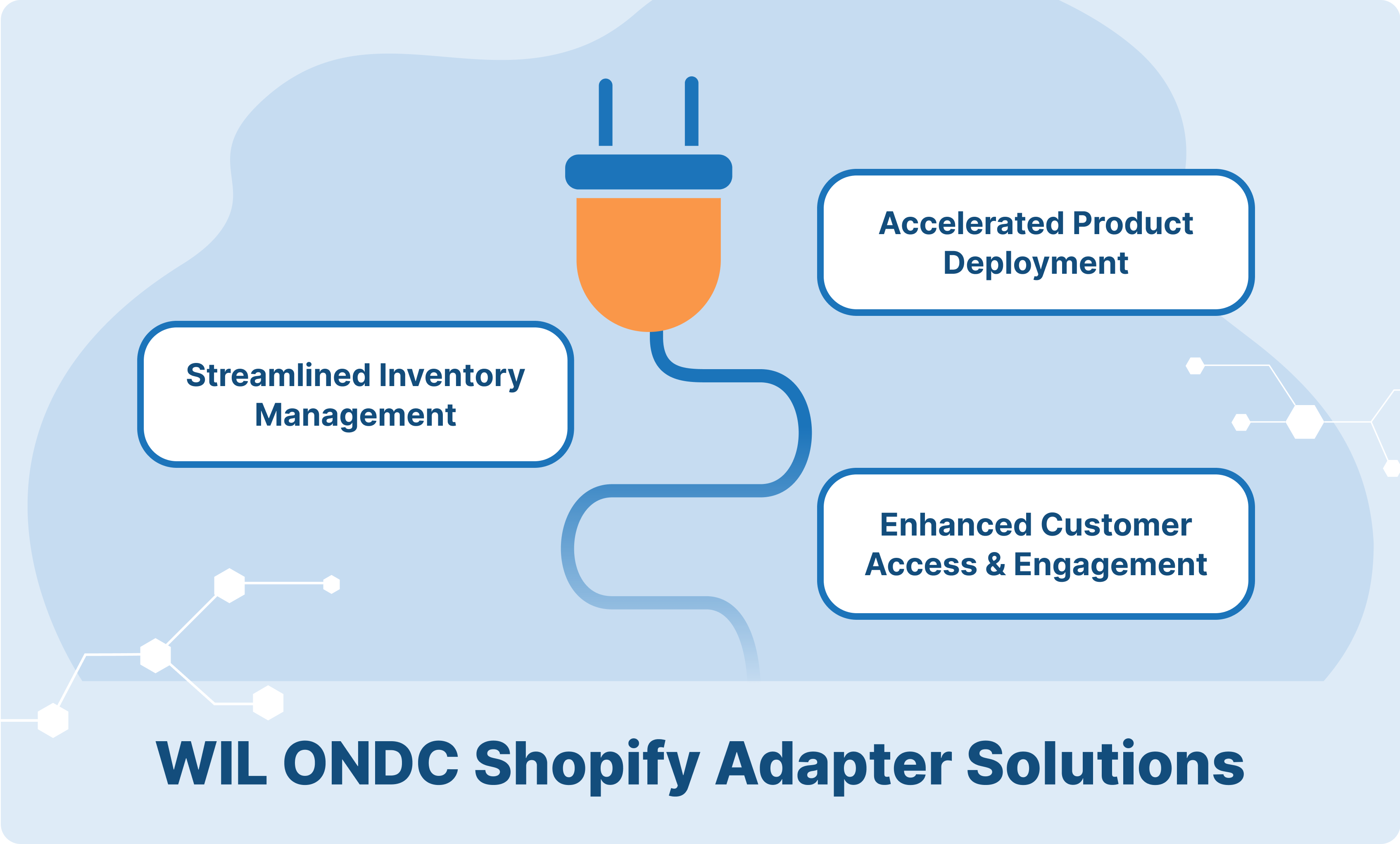 Accelerated Product Deployment

Streamlined Inventory Management

Enhanced Customer Access & Engagement

WIL ONDC Shopify Adapter Solutions